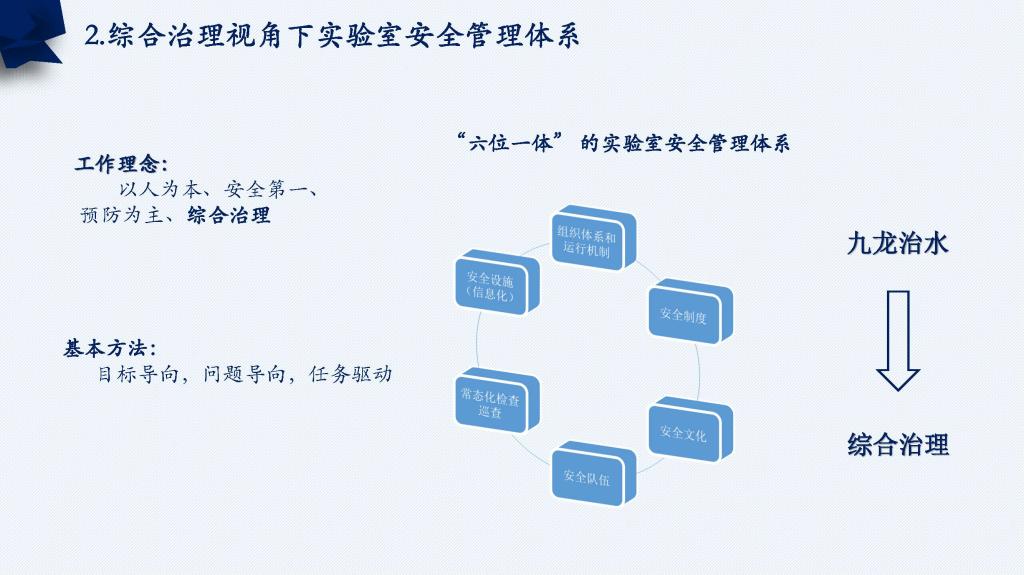 2.综合治理视角下实验室安全管理体系

工作理念：
以人为本、安全第一、预防为主、综合治理

基本方法：
目标导向，问题导向，任务驱动

“六位一体” 的实验室安全管理体系

组织体系和运行机制

安全制度

安全文化

安全队伍

常态化检查巡查

安全设施（信息化）

九龙治水

综合治理